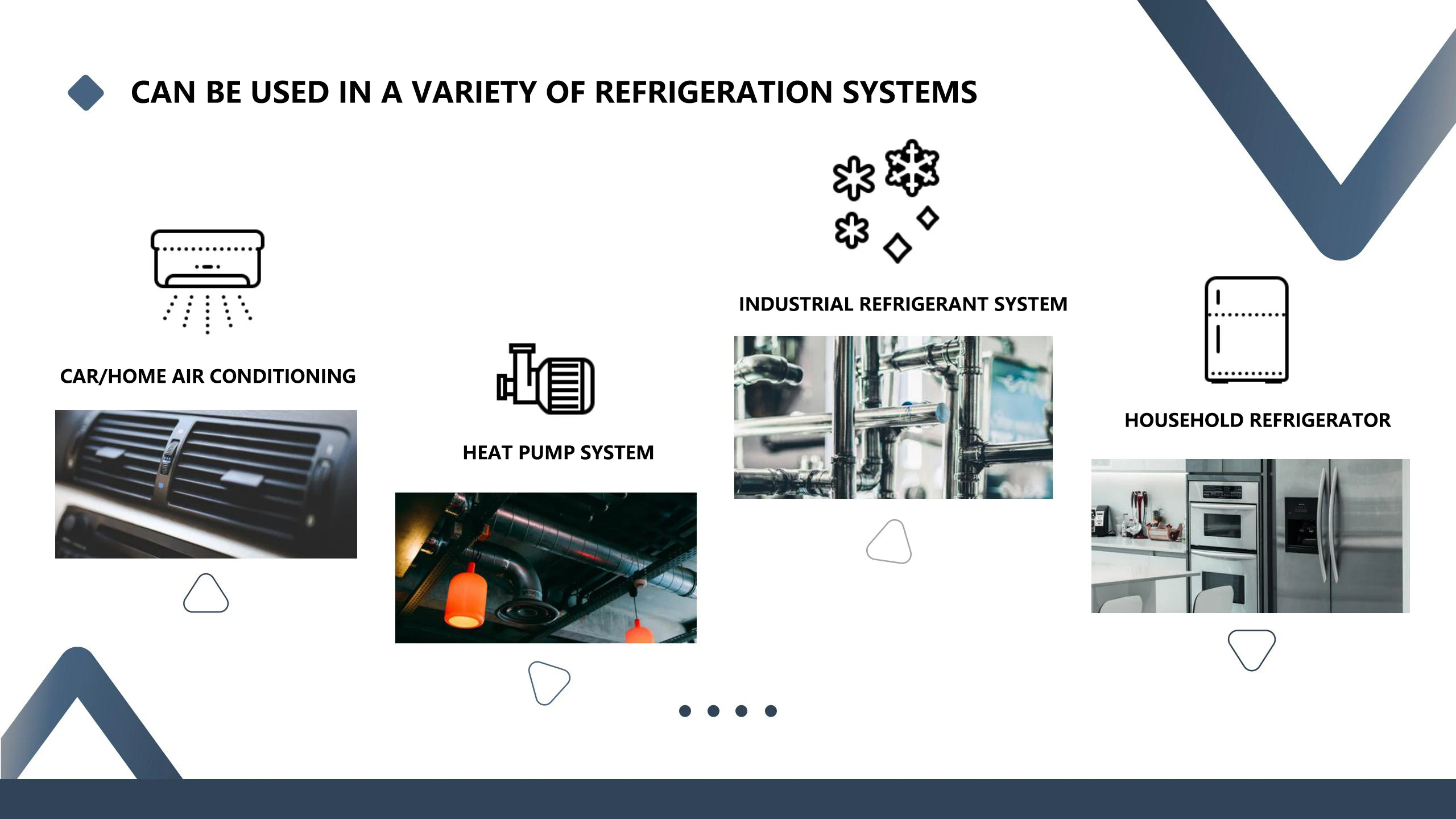 CAN BE USED IN A VARIETY OF REFRIGERATION SYSTEMS

CAR/HOME AIR CONDITIONING

HEAT PUMP SYSTEM

INDUSTRIAL REFRIGERANT SYSTEM

HOUSEHOLD REFRIGERATOR